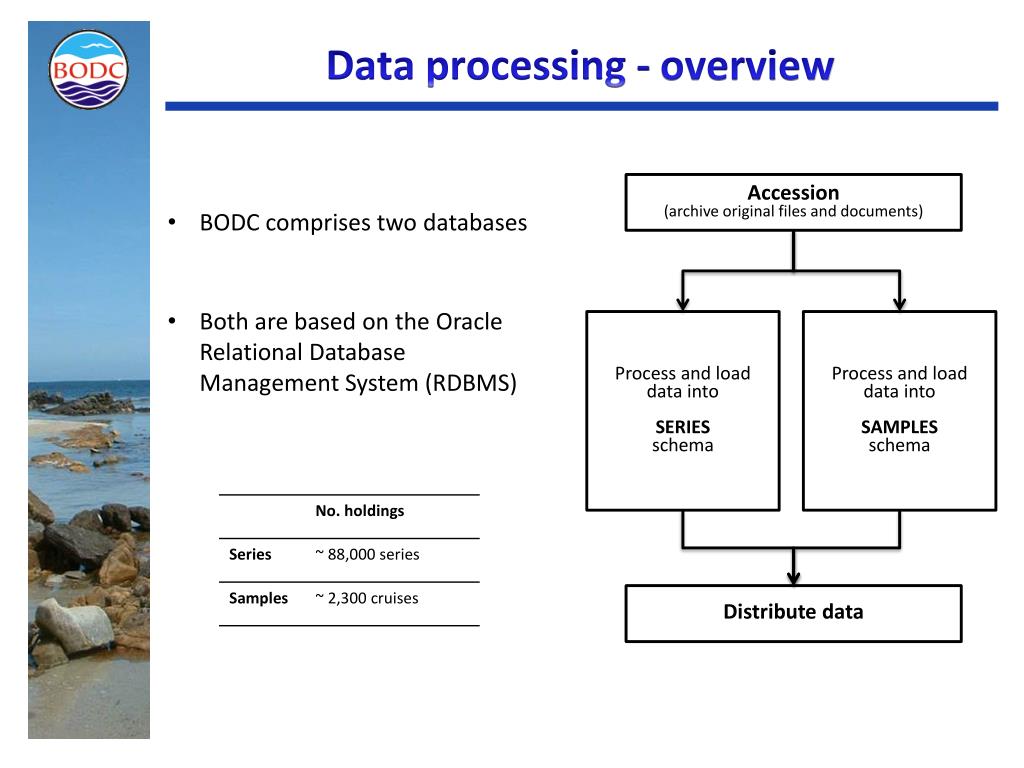 BODC

Data processing - overview

• BODC comprises two databases

• Both are based on the Oracle Relational Database Management System (RDBMS)

| | No. holdings |
|---|---|
| Series | ~ 88,000 series |
| Samples | ~ 2,300 cruises |

Accession
(archive original files and documents)

Process and load data into
SERIES
schema

Process and load data into
SAMPLES
schema

Distribute data